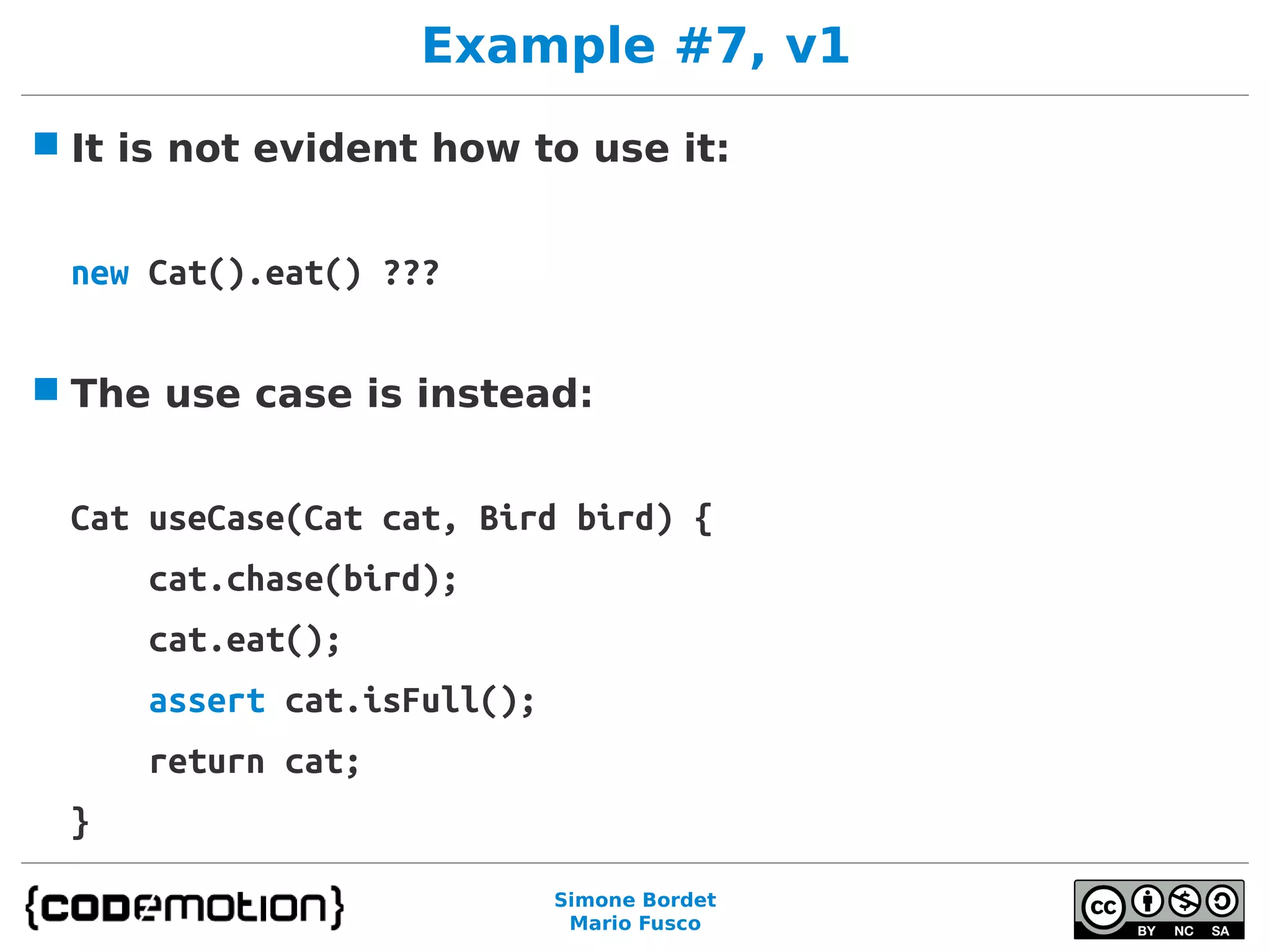 Example #7, v1

It is not evident how to use it:

new Cat().eat() ???

The use case is instead:

Cat useCase(Cat cat, Bird bird) {
cat.chase(bird);
cat.eat();
assert cat.isFull();
return cat;
}

{codemotion}

Simone Bordet
Mario Fusco

cc BY NC SA